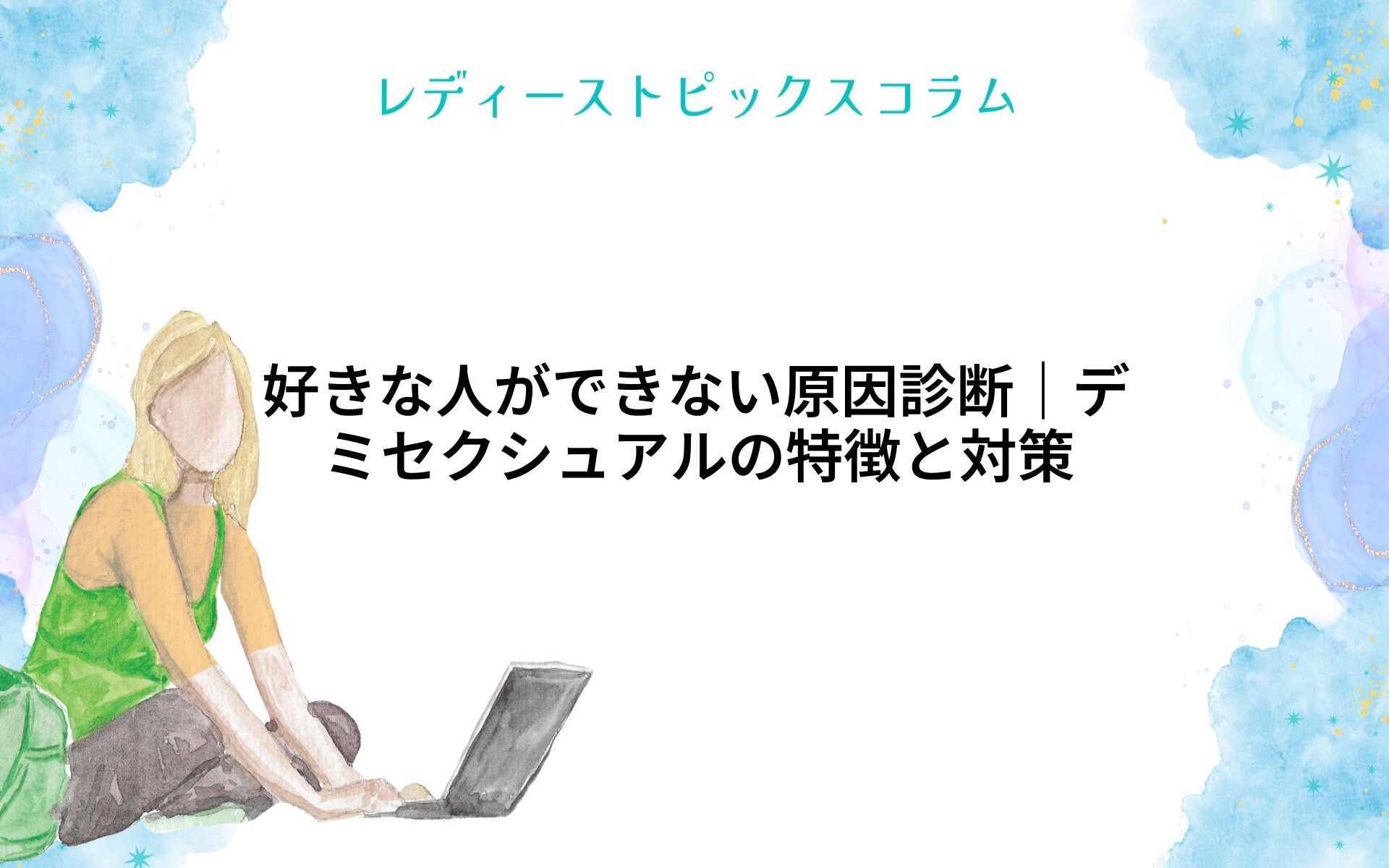 レディーストピックスコラム

好きな人ができない原因診断｜デミセクシュアルの特徴と対策